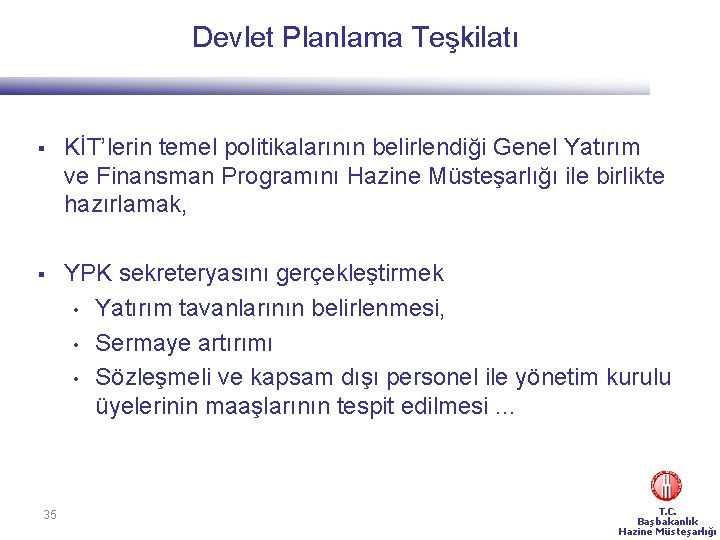 Devlet Planlama Teşkilatı

▪ KİT'lerin temel politikalarının belirlendiği Genel Yatırım ve Finansman Programını Hazine Müsteşarlığı ile birlikte hazırlamak,

▪ YPK sekreteryasını gerçekleştirmek
• Yatırım tavanlarının belirlenmesi,
• Sermaye artırımı
• Sözleşmeli ve kapsam dışı personel ile yönetim kurulu üyelerinin maaşlarının tespit edilmesi ...

35

T.C.
Başbakanlık
Hazine Müsteşarlığı